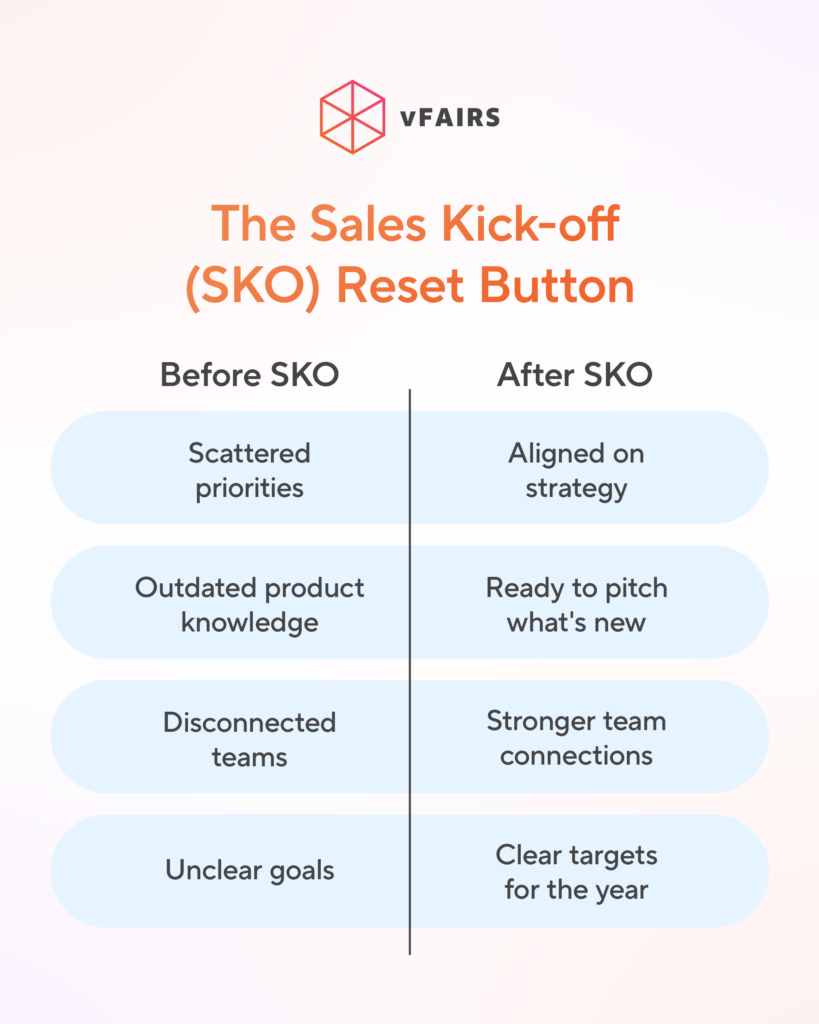 vFAIRS

The Sales Kick-off (SKO) Reset Button

| Before SKO | After SKO |
|---|---|
| Scattered priorities | Aligned on strategy |
| Outdated product knowledge | Ready to pitch what's new |
| Disconnected teams | Stronger team connections |
| Unclear goals | Clear targets for the year |